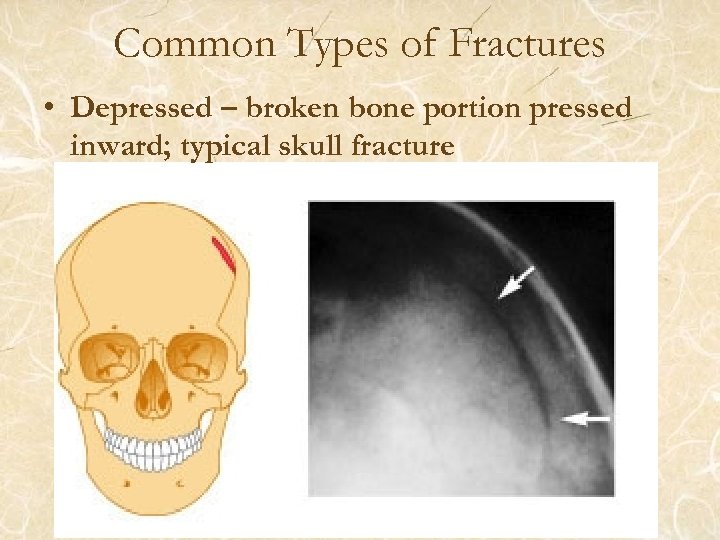 Common Types of Fractures

• Depressed – broken bone portion pressed inward; typical skull fracture